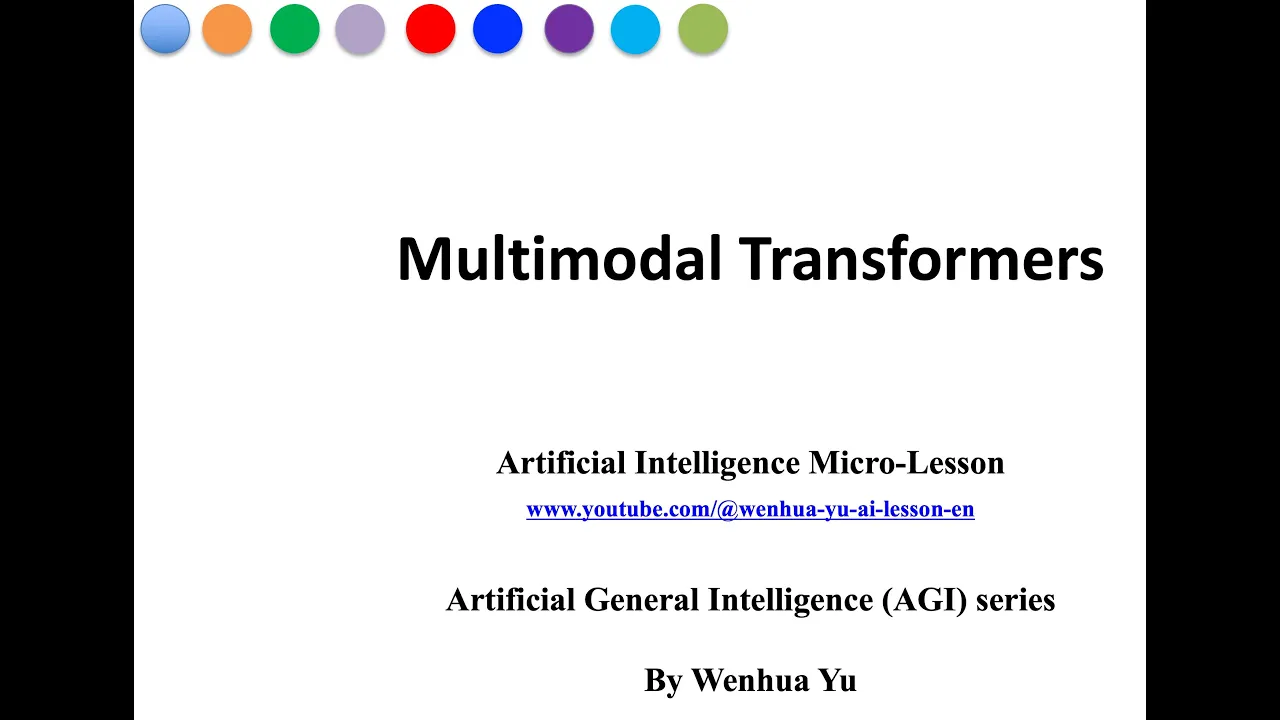 Multimodal Transformers

Artificial Intelligence Micro-Lesson

www.youtube.com/@wenhua-yu-ai-lesson-en

Artificial General Intelligence (AGI) series

By Wenhua Yu